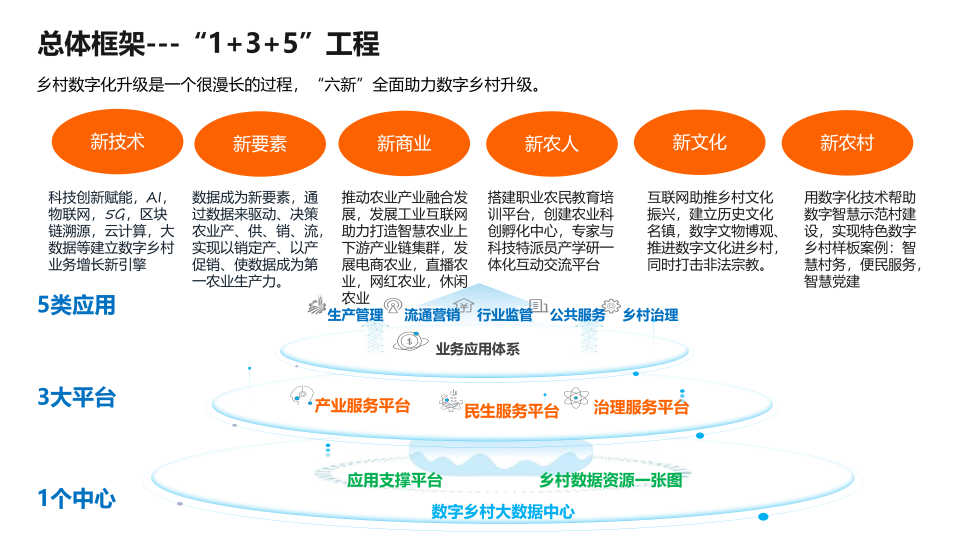 总体框架---“1+3+5”工程

乡村数字化升级是一个很漫长的过程，“六新”全面助力数字乡村升级。

新技术

科技创新赋能，AI，物联网，5G，区块链溯源，云计算，大数据等建立数字乡村业务增长新引擎

新要素

数据成为新要素，通过数据来驱动、决策农业产、供、销、流，实现以销定产、以产促销、使数据成为第一农业生产力。

新商业

推动农业产业融合发展，发展工业互联网助力打造智慧农业上下游产业链集群，发展电商农业，直播农业，网红农业，休闲农业

新农人

搭建职业农民教育培训平台，创建农业科创孵化中心，专家与科技特派员产学研一体化互动交流平台

新文化

互联网助推乡村文化振兴，建立历史文化名镇，数字文物博观、推进数字文化进乡村，同时打击非法宗教。

新农村

用数字化技术帮助数字智慧示范村建设，实现特色数字乡村样板案例：智慧村务，便民服务，智慧党建

5类应用

生产管理 流通营销 行业监管 公共服务 乡村治理

业务应用体系

3大平台

产业服务平台 民生服务平台 治理服务平台

1个中心

应用支撑平台 乡村数据资源一张图

数字乡村大数据中心